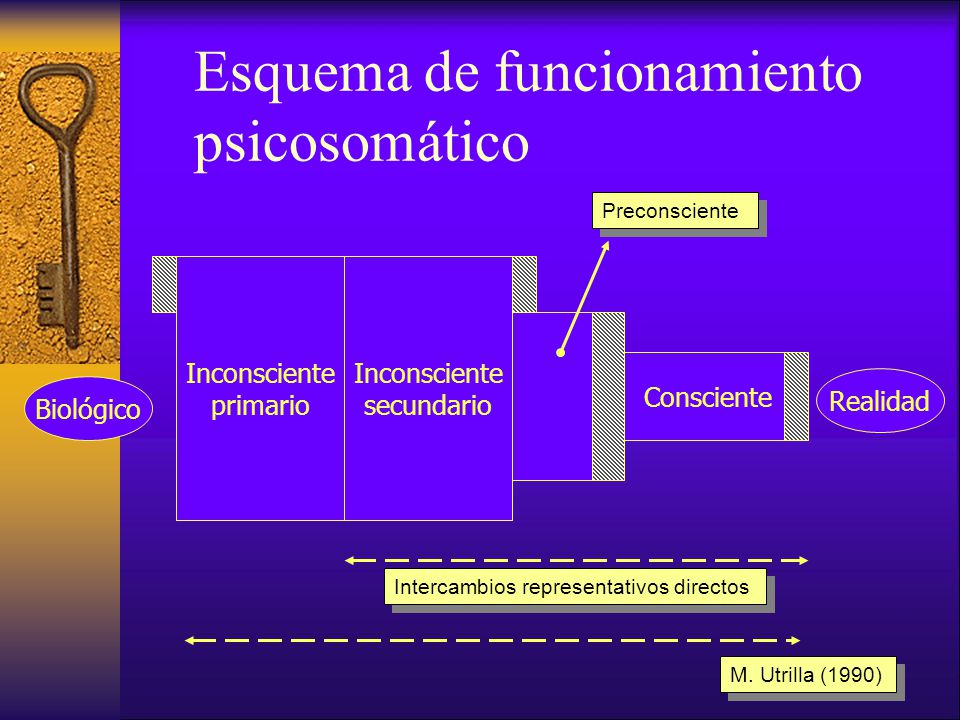 Esquema de funcionamiento psicosomático

Preconsciente

Biológico

Inconsciente primario

Inconsciente secundario

Consciente

Realidad

Intercambios representativos directos

M. Utrilla (1990)